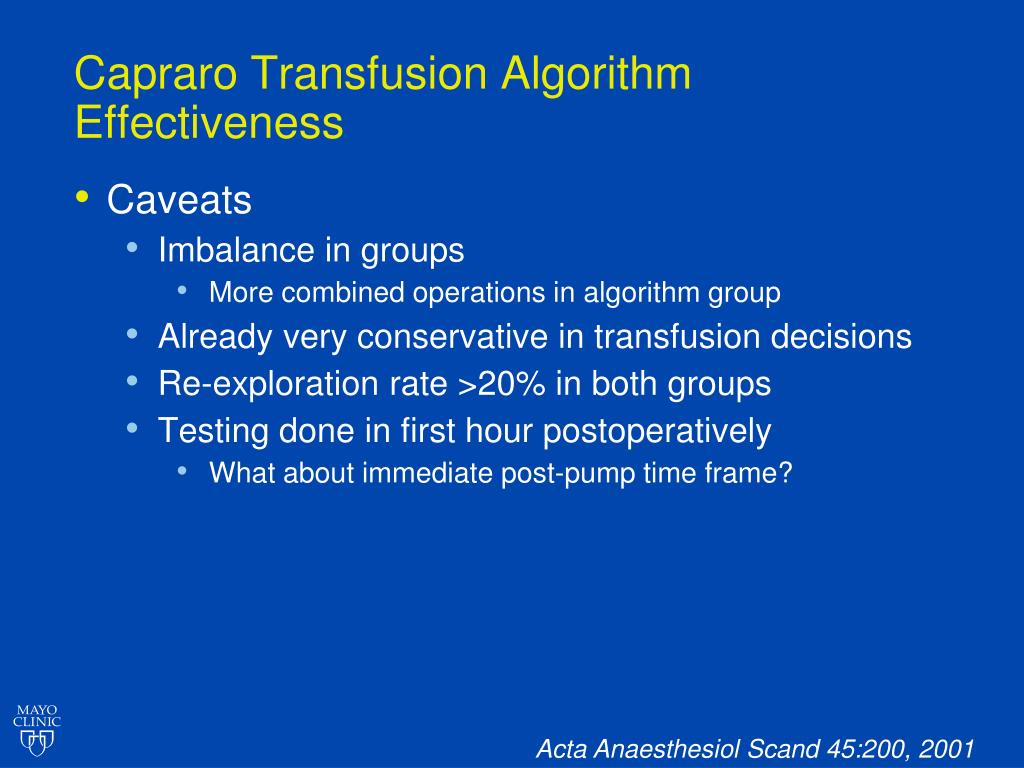 Capraro Transfusion Algorithm Effectiveness

• Caveats
  • Imbalance in groups
    • More combined operations in algorithm group
  • Already very conservative in transfusion decisions
  • Re-exploration rate >20% in both groups
  • Testing done in first hour postoperatively
    • What about immediate post-pump time frame?

MAYO CLINIC

Acta Anaesthesiol Scand 45:200, 2001